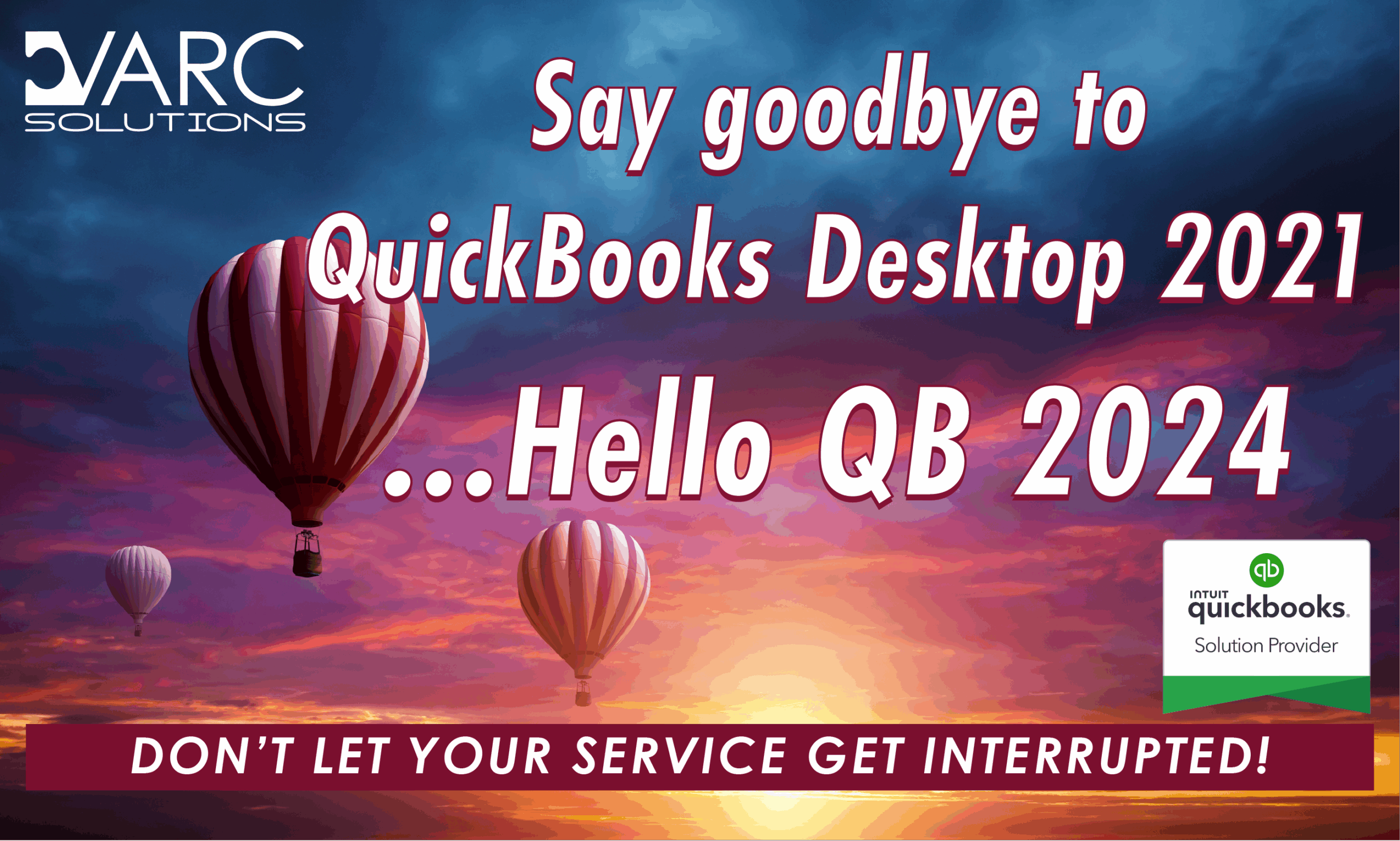 VARC SOLUTIONS

Say goodbye to QuickBooks Desktop 2021

...Hello QB 2024

qb
INTUIT quickbooks.
Solution Provider

DON'T LET YOUR SERVICE GET INTERRUPTED!